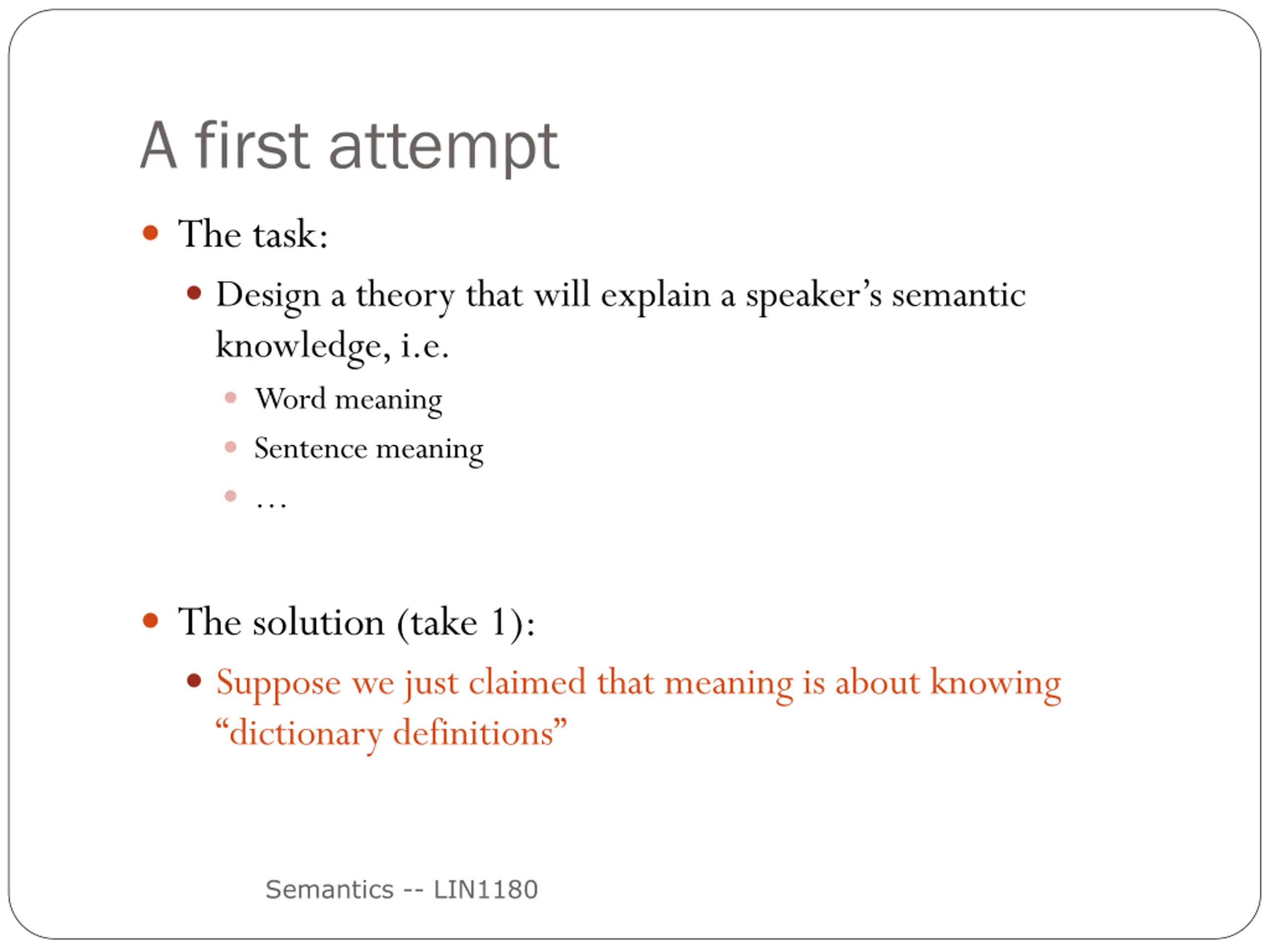 A first attempt

• The task:

• Design a theory that will explain a speaker's semantic knowledge, i.e.

• Word meaning

• Sentence meaning

• …

• The solution (take 1):

• Suppose we just claimed that meaning is about knowing "dictionary definitions"

Semantics -- LIN1180